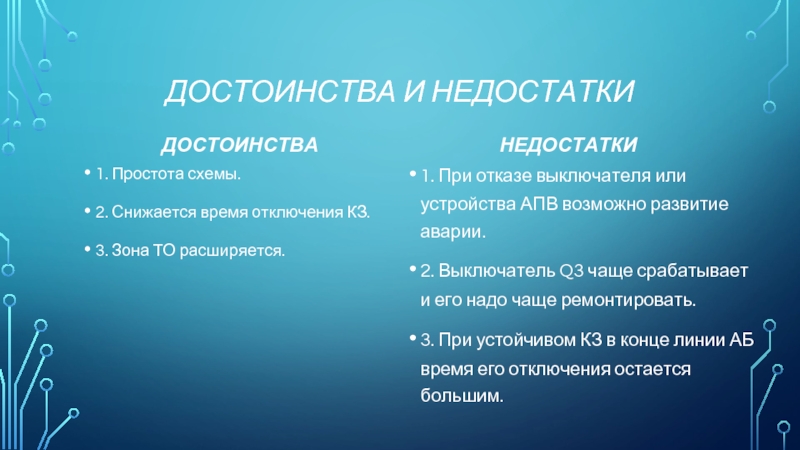 ДОСТОИНСТВА И НЕДОСТАТКИ

ДОСТОИНСТВА

• 1. Простота схемы.

• 2. Снижается время отключения КЗ.

• 3. Зона ТО расширяется.

НЕДОСТАТКИ

• 1. При отказе выключателя или устройства АПВ возможно развитие аварии.

• 2. Выключатель Q3 чаще срабатывает и его надо чаще ремонтировать.

• 3. При устойчивом КЗ в конце линии АБ время его отключения остается большим.